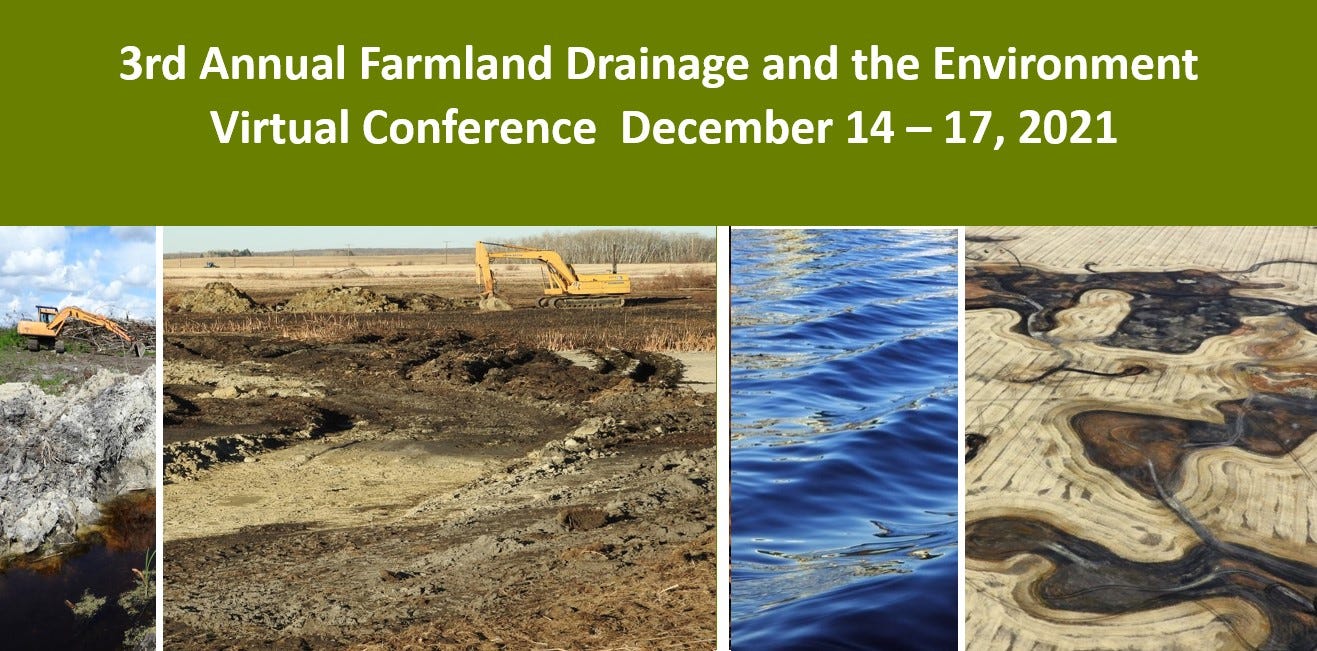 3rd Annual Farmland Drainage and the Environment
Virtual Conference  December 14 – 17, 2021